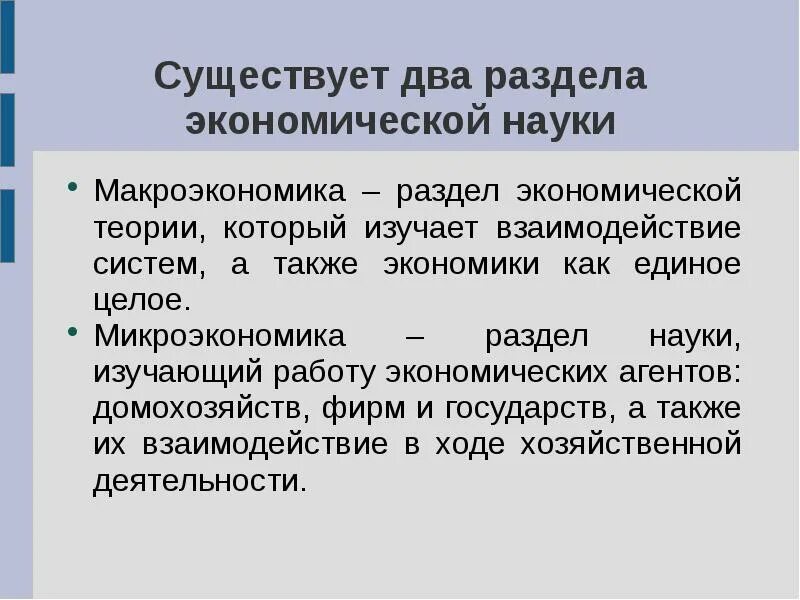 Существует два раздела экономической науки

• Макроэкономика – раздел экономической теории, который изучает взаимодействие систем, а также экономики как единое целое.
• Микроэкономика – раздел науки, изучающий работу экономических агентов: домохозяйств, фирм и государств, а также их взаимодействие в ходе хозяйственной деятельности.